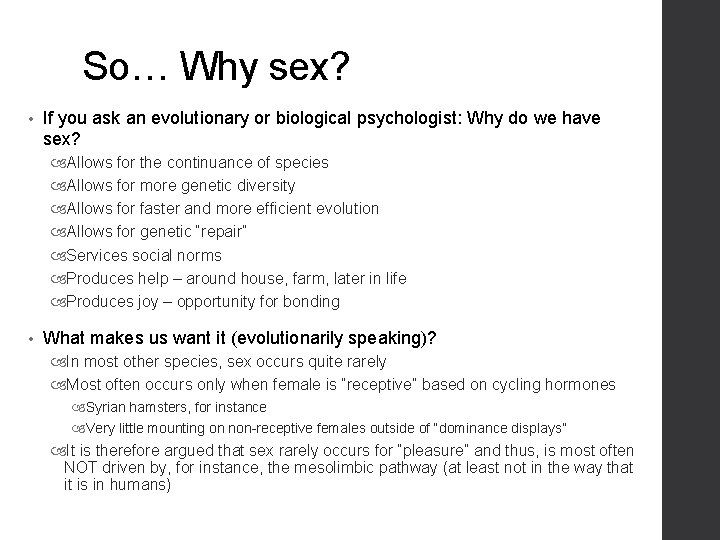 So… Why sex?

• If you ask an evolutionary or biological psychologist: Why do we have sex?
Allows for the continuance of species
Allows for more genetic diversity
Allows for faster and more efficient evolution
Allows for genetic "repair"
Services social norms
Produces help – around house, farm, later in life
Produces joy – opportunity for bonding

• What makes us want it (evolutionarily speaking)?
In most other species, sex occurs quite rarely
Most often occurs only when female is "receptive" based on cycling hormones
Syrian hamsters, for instance
Very little mounting on non-receptive females outside of "dominance displays"
It is therefore argued that sex rarely occurs for "pleasure" and thus, is most often NOT driven by, for instance, the mesolimbic pathway (at least not in the way that it is in humans)